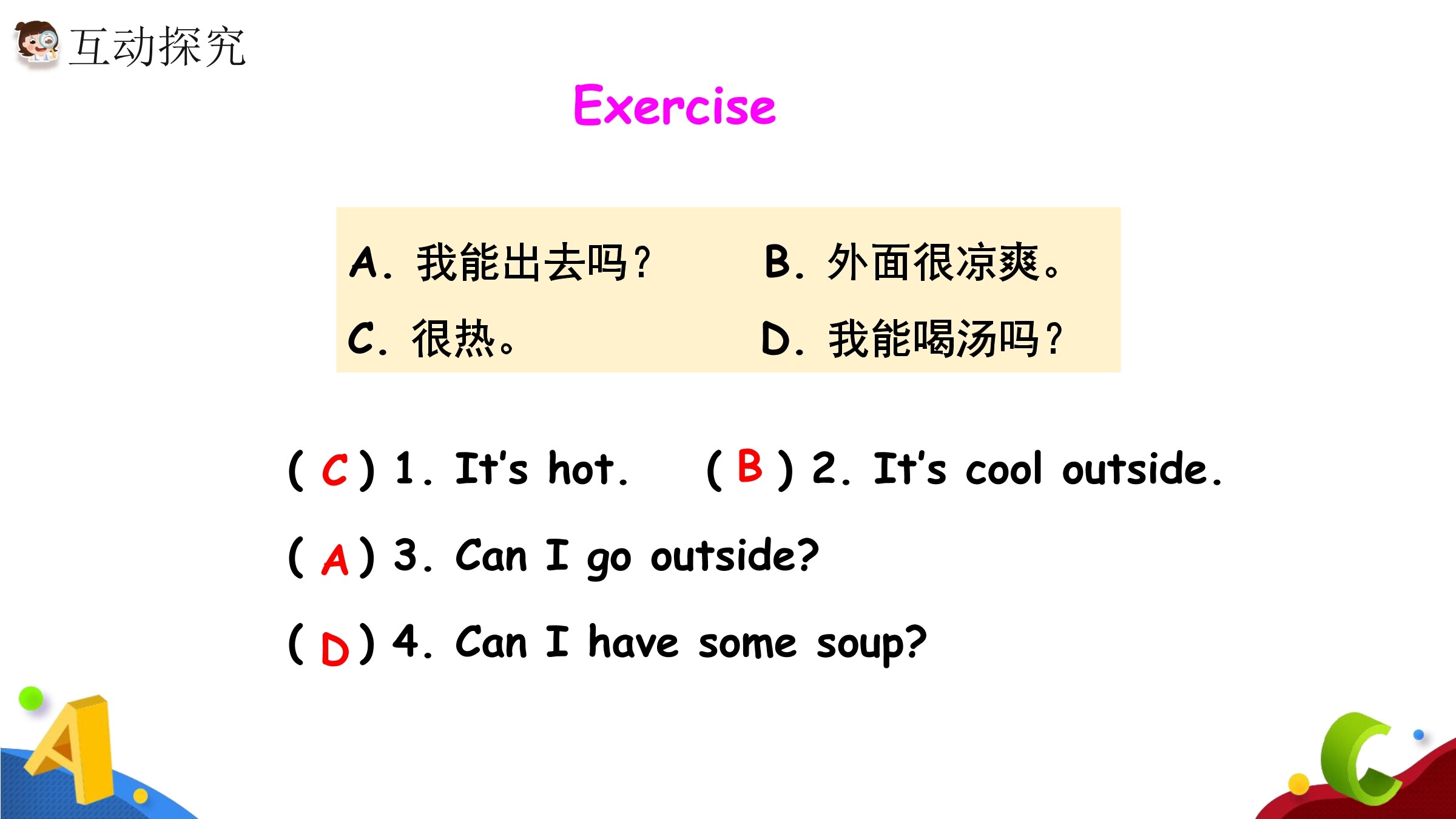 互动探究

Exercise

A. 我能出去吗？ B. 外面很凉爽。
C. 很热。 D. 我能喝汤吗？

( C ) 1. It's hot. ( B ) 2. It's cool outside.
( A ) 3. Can I go outside?
( D ) 4. Can I have some soup?